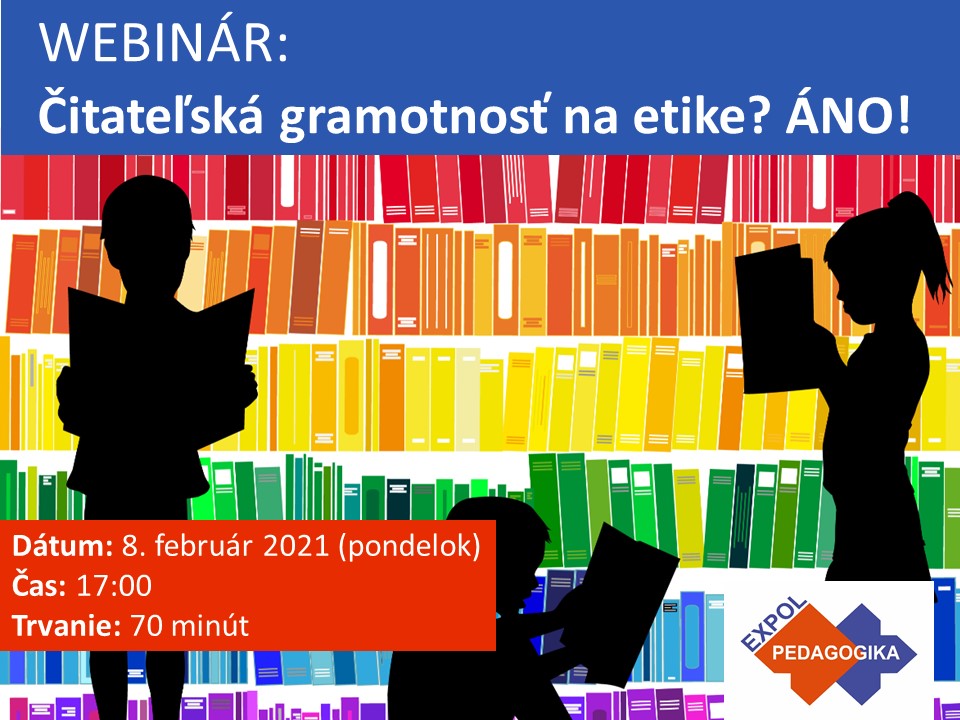 WEBINÁR:
Čitateľská gramotnosť na etike? ÁNO!

Dátum: 8. február 2021 (pondelok)
Čas: 17:00
Trvanie: 70 minút

EXPOL
PEDAGOGIKA